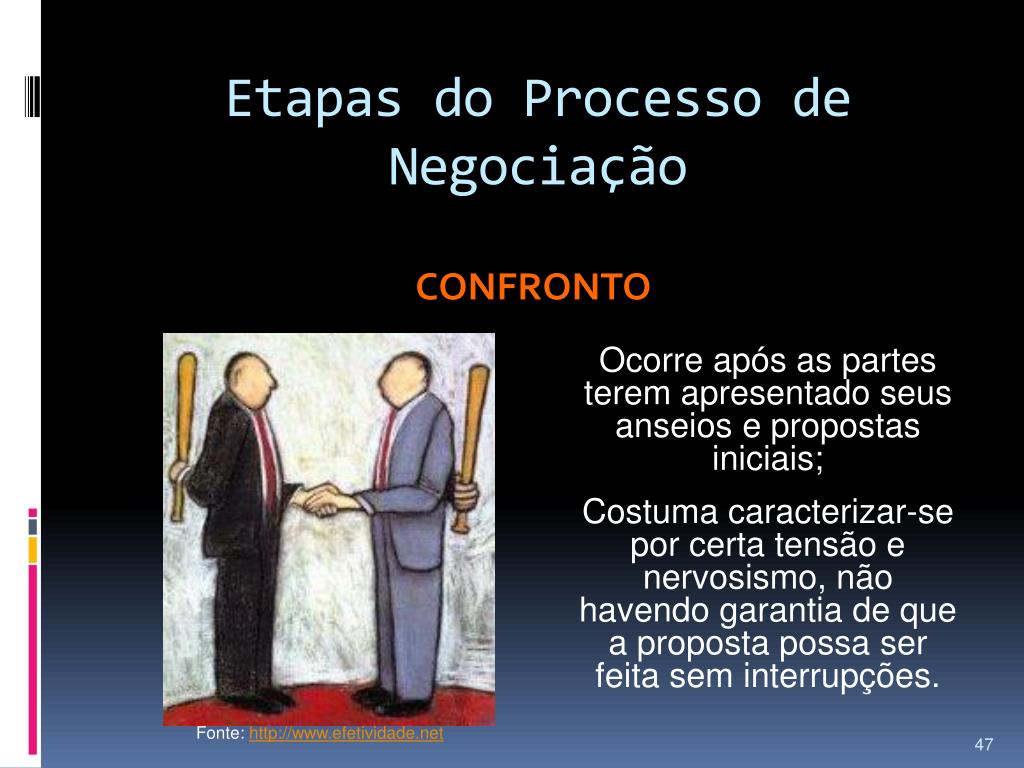 Etapas do Processo de Negociação

CONFRONTO

Ocorre após as partes terem apresentado seus anseios e propostas iniciais;

Costuma caracterizar-se por certa tensão e nervosismo, não havendo garantia de que a proposta possa ser feita sem interrupções.

Fonte: http://www.efetividade.net

47